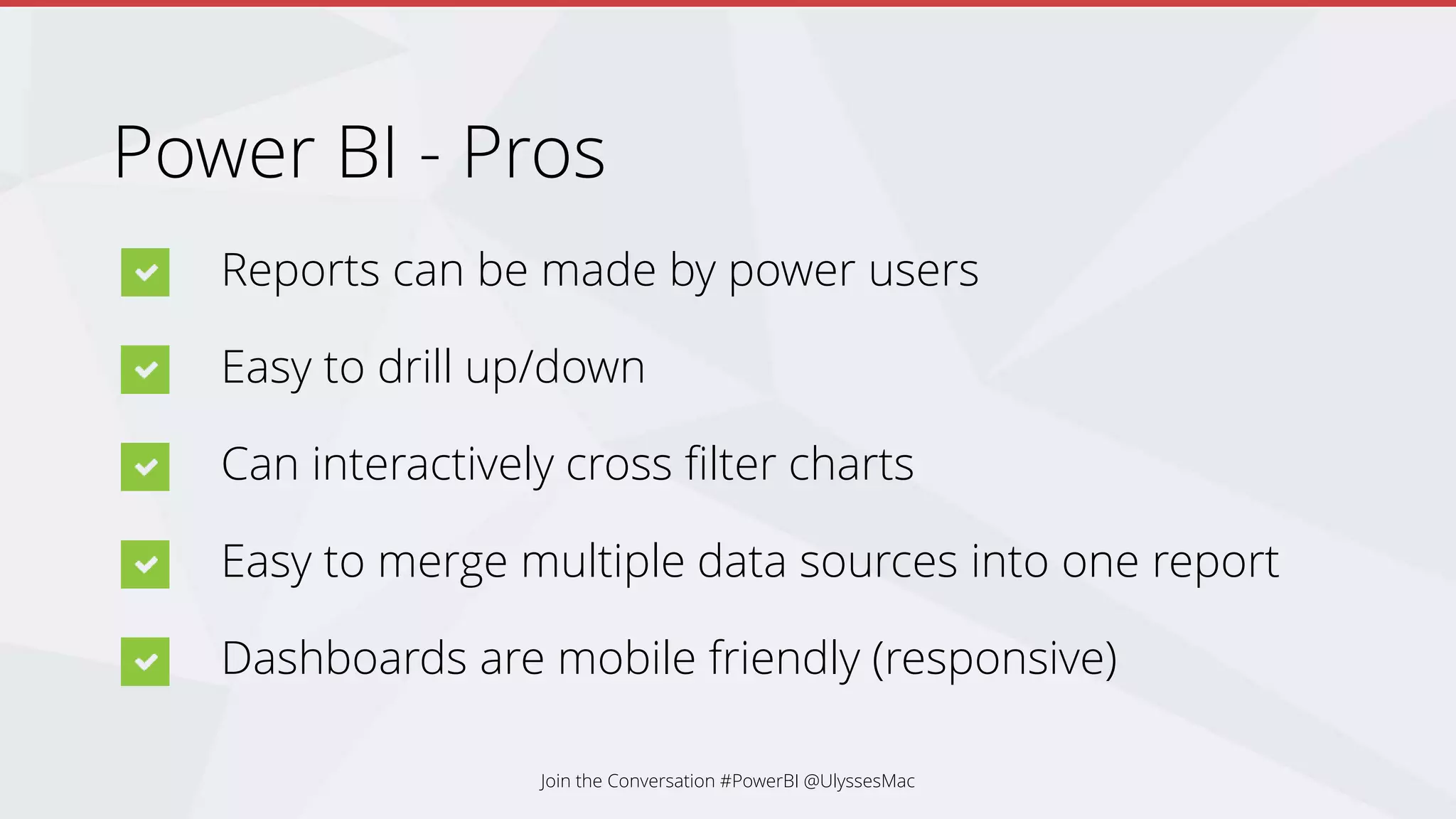 Power BI - Pros

Reports can be made by power users

Easy to drill up/down

Can interactively cross filter charts

Easy to merge multiple data sources into one report

Dashboards are mobile friendly (responsive)

Join the Conversation #PowerBI @UlyssesMac